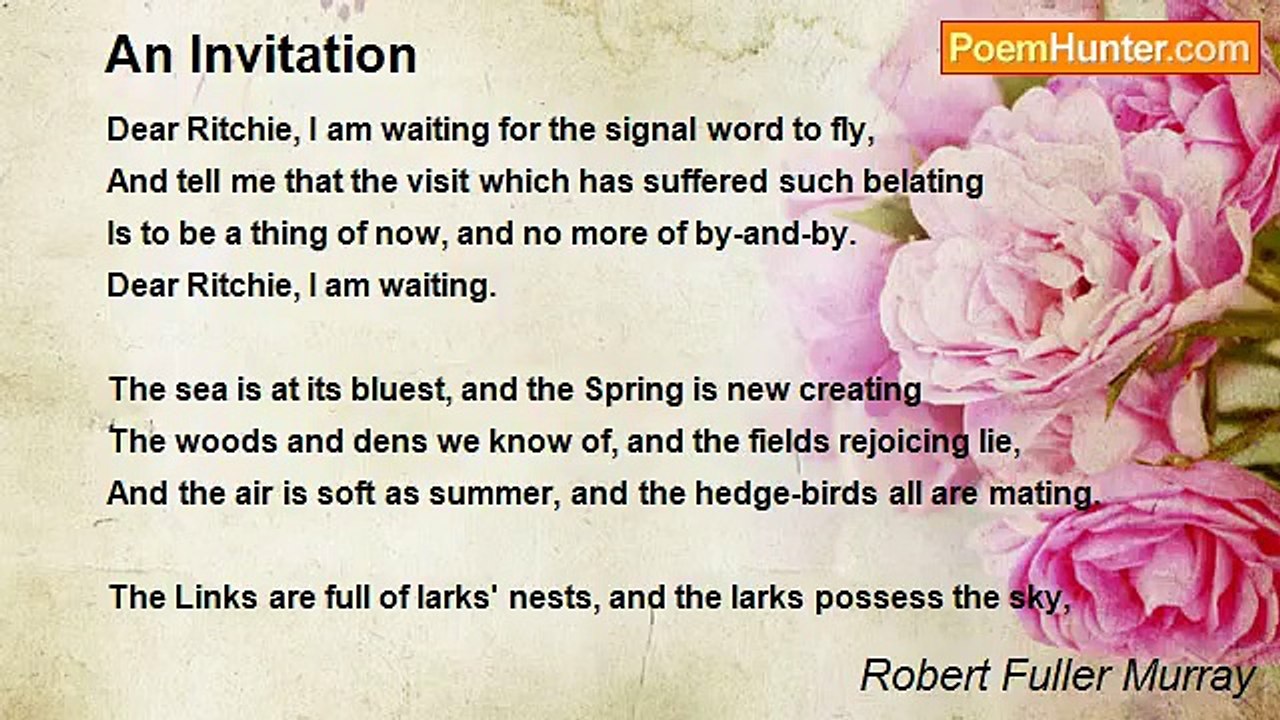 An Invitation

PoemHunter.com

Dear Ritchie, I am waiting for the signal word to fly,
And tell me that the visit which has suffered such belating
Is to be a thing of now, and no more of by-and-by.
Dear Ritchie, I am waiting.

The sea is at its bluest, and the Spring is new creating
The woods and dens we know of, and the fields rejoicing lie,
And the air is soft as summer, and the hedge-birds all are mating.

The Links are full of larks' nests, and the larks possess the sky,

Robert Fuller Murray